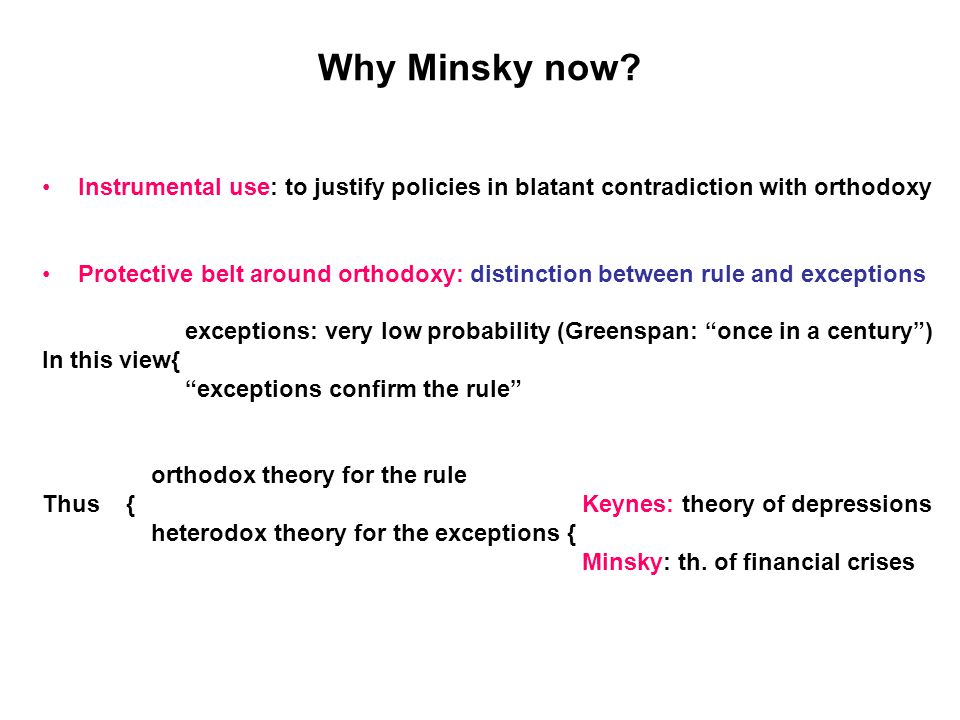 Why Minsky now?

• Instrumental use: to justify policies in blatant contradiction with orthodoxy

• Protective belt around orthodoxy: distinction between rule and exceptions

exceptions: very low probability (Greenspan: “once in a century”)
In this view{
“exceptions confirm the rule”

orthodox theory for the rule
Thus {
Keynes: theory of depressions
heterodox theory for the exceptions {
Minsky: th. of financial crises